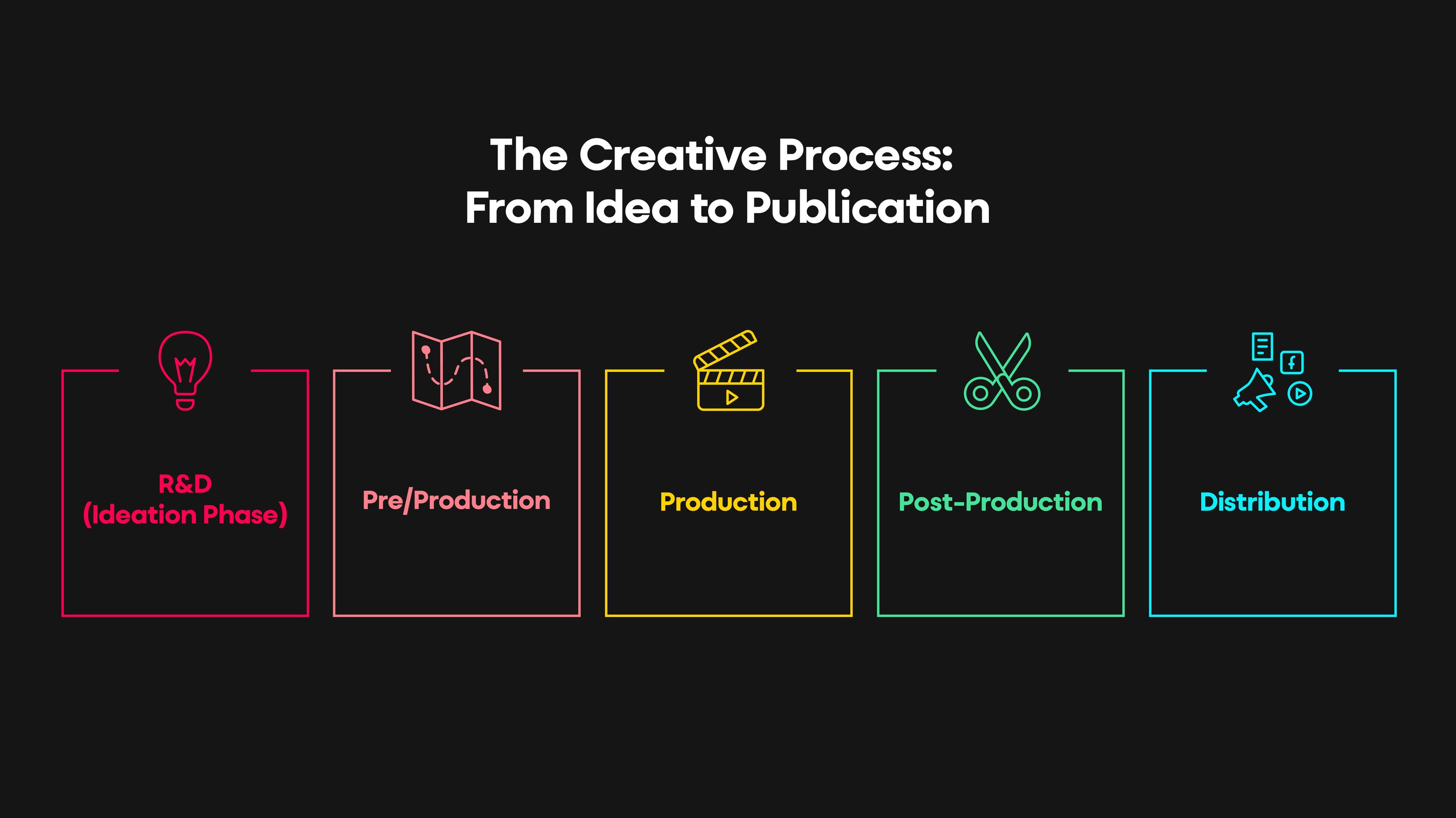 The Creative Process:
From Idea to Publication

R&D
(Ideation Phase)

Pre/Production

Production

Post-Production

Distribution